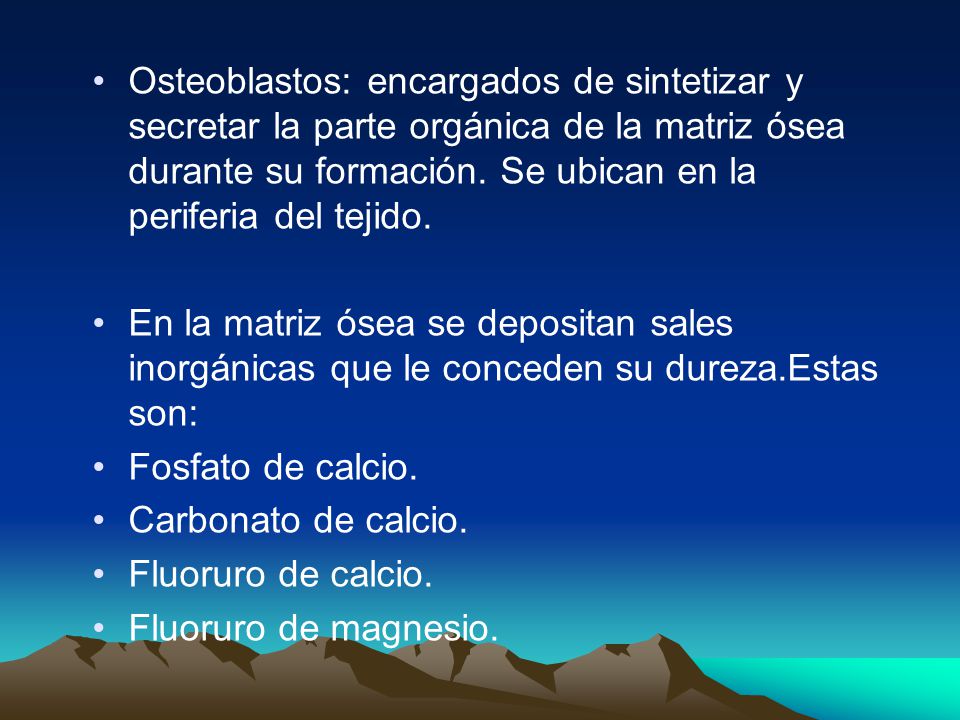 • Osteoblastos: encargados de sintetizar y secretar la parte orgánica de la matriz ósea durante su formación. Se ubican en la periferia del tejido.

• En la matriz ósea se depositan sales inorgánicas que le conceden su dureza.Estas son:
• Fosfato de calcio.
• Carbonato de calcio.
• Fluoruro de calcio.
• Fluoruro de magnesio.